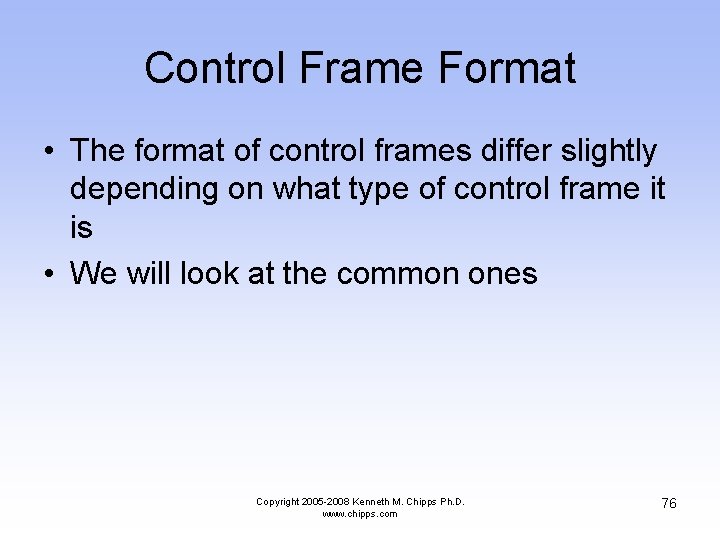 Control Frame Format

• The format of control frames differ slightly depending on what type of control frame it is

• We will look at the common ones

Copyright 2005-2008 Kenneth M. Chipps Ph.D.
www.chipps.com

76